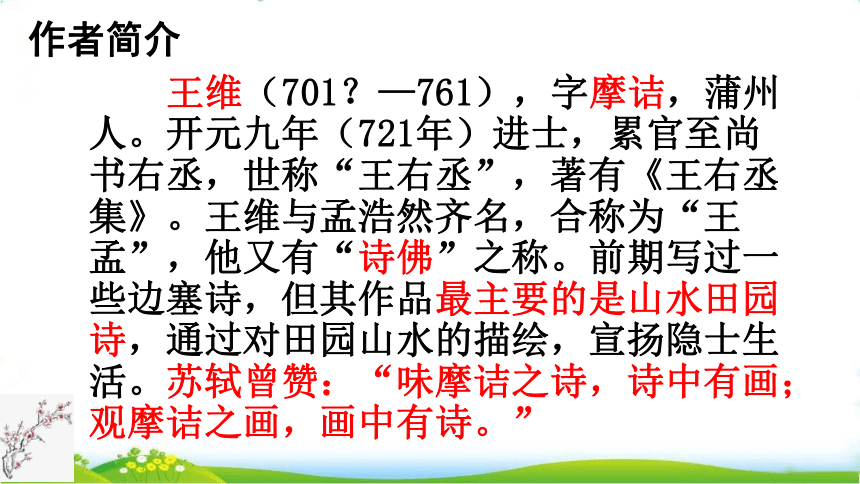 作者简介

王维（701？—761），字摩诘，蒲州人。开元九年（721年）进士，累官至尚书右丞，世称“王右丞”，著有《王右丞集》。王维与孟浩然齐名，合称为“王孟”，他又有“诗佛”之称。前期写过一些边塞诗，但其作品最主要的是山水田园诗，通过对田园山水的描绘，宣扬隐士生活。苏轼曾赞：“味摩诘之诗，诗中有画；观摩诘之画，画中有诗。”